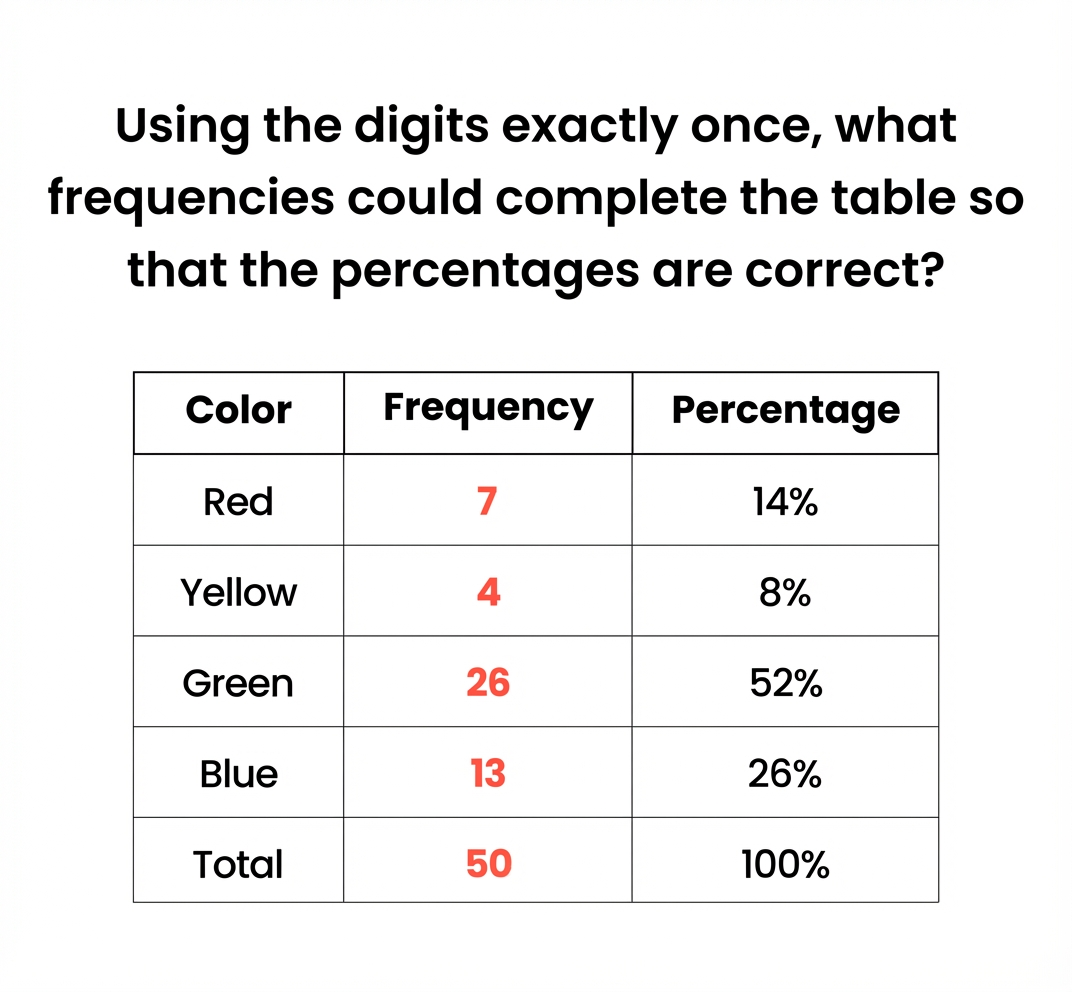 Using the digits exactly once, what frequencies could complete the table so that the percentages are correct?

| Color | Frequency | Percentage |
|---|---|---|
| Red | 7 | 14% |
| Yellow | 4 | 8% |
| Green | 26 | 52% |
| Blue | 13 | 26% |
| Total | 50 | 100% |